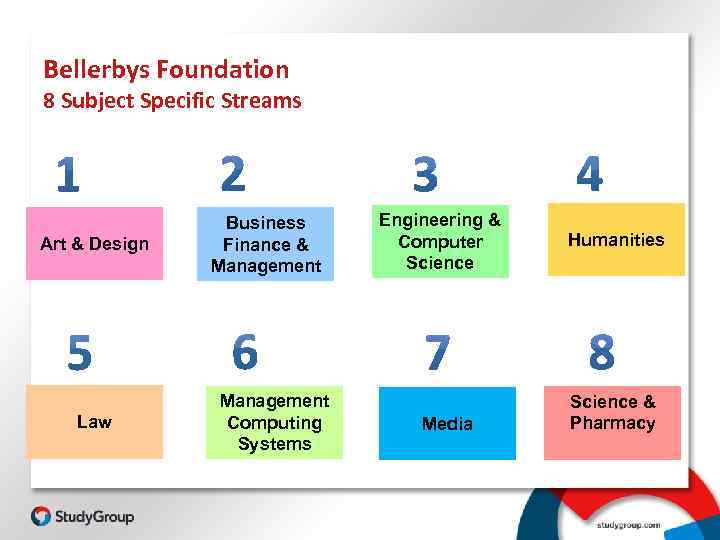 Bellerbys Foundation
8 Subject Specific Streams

1

Art & Design

2

Business Finance & Management

3

Engineering & Computer Science

4

Humanities

5

Law

6

Management Computing Systems

7

Media

8

Science & Pharmacy

StudyGroup

studygroup.com